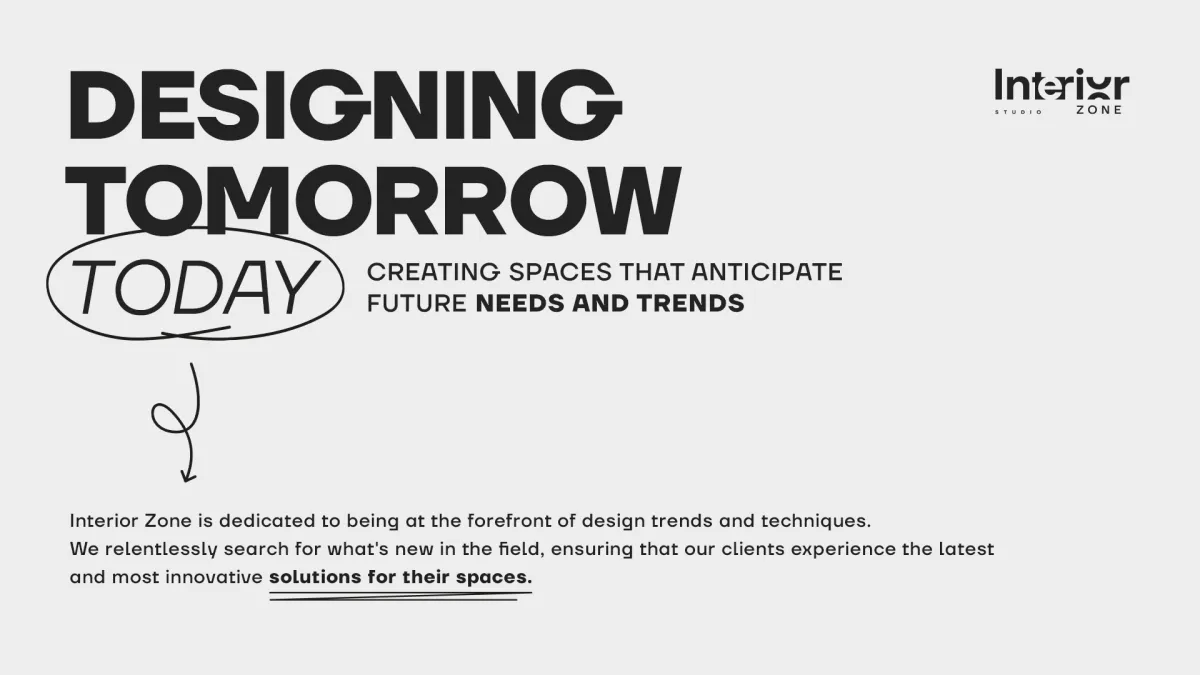 DESIGNING TOMORROW TODAY

Interior STUDIO ZONE

CREATING SPACES THAT ANTICIPATE FUTURE NEEDS AND TRENDS

Interior Zone is dedicated to being at the forefront of design trends and techniques.
We relentlessly search for what's new in the field, ensuring that our clients experience the latest and most innovative solutions for their spaces.